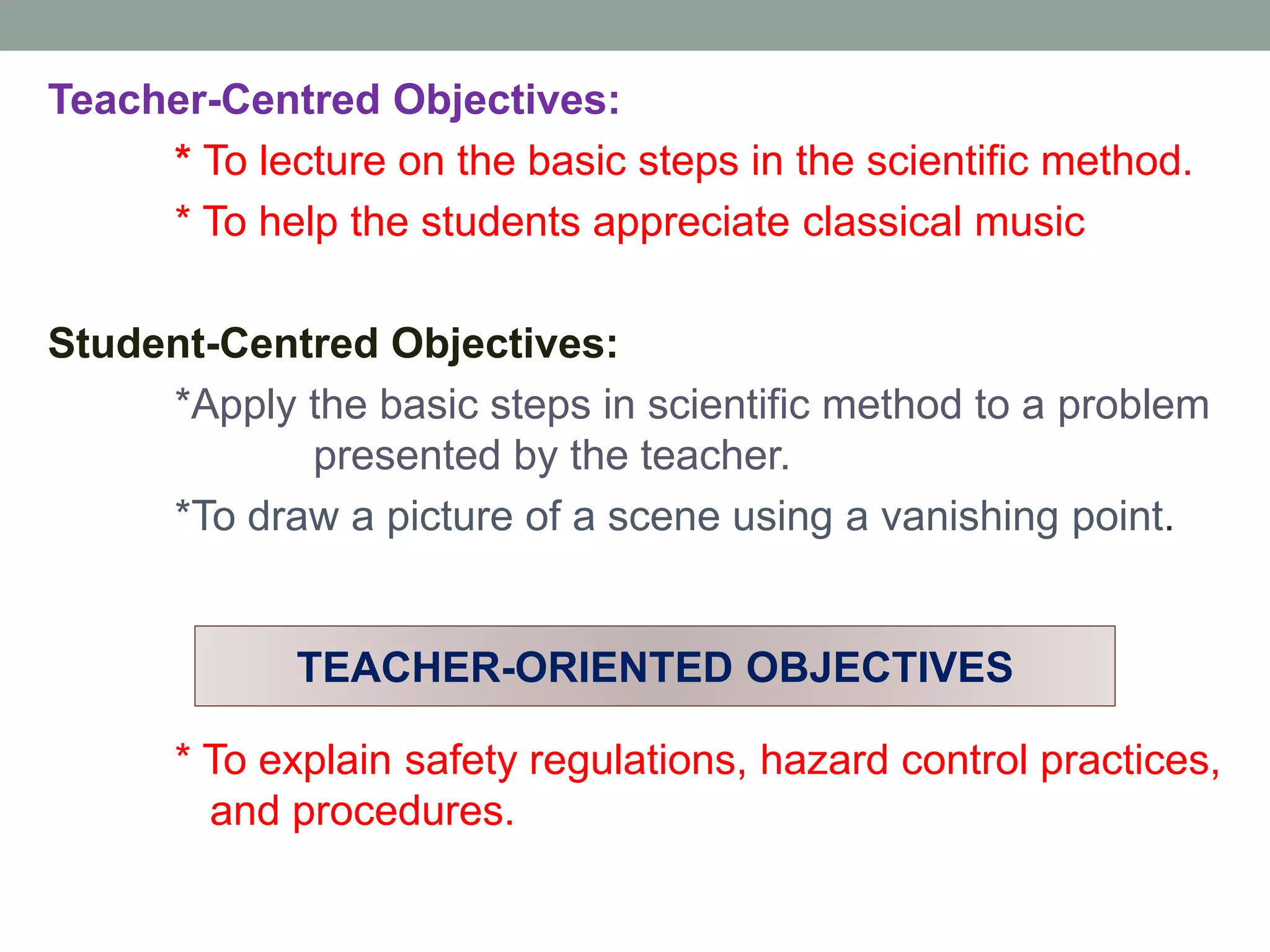 Teacher-Centred Objectives:

* To lecture on the basic steps in the scientific method.

* To help the students appreciate classical music

Student-Centred Objectives:

*Apply the basic steps in scientific method to a problem presented by the teacher.

*To draw a picture of a scene using a vanishing point.

TEACHER-ORIENTED OBJECTIVES

* To explain safety regulations, hazard control practices, and procedures.